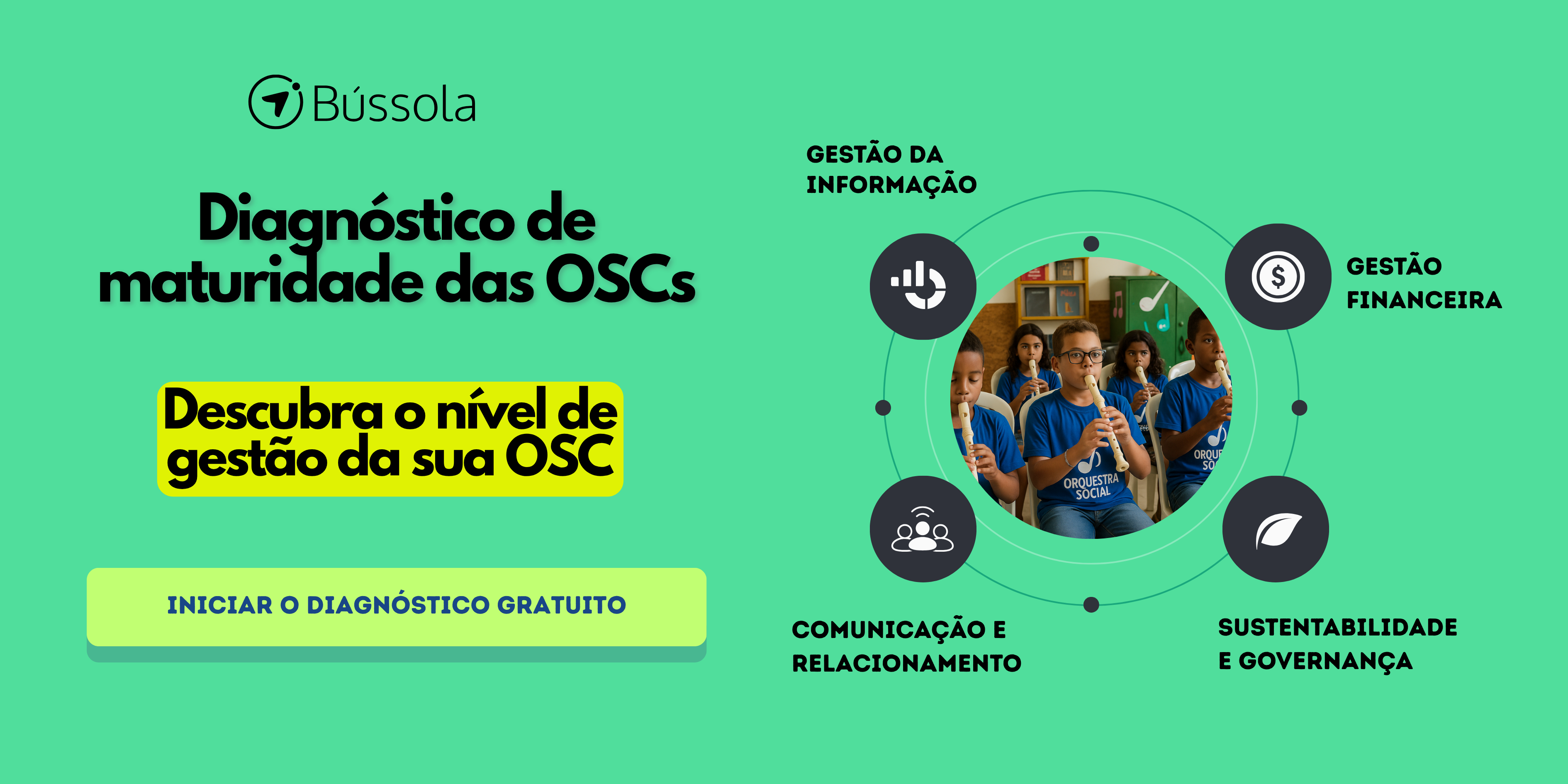 Bússola

Diagnóstico de maturidade das OSCs

Descubra o nível de gestão da sua OSC

INICIAR O DIAGNÓSTICO GRATUITO

GESTÃO DA INFORMAÇÃO

GESTÃO FINANCEIRA

ORQUESTRA SOCIAL

COMUNICAÇÃO E RELACIONAMENTO

SUSTENTABILIDADE E GOVERNANÇA